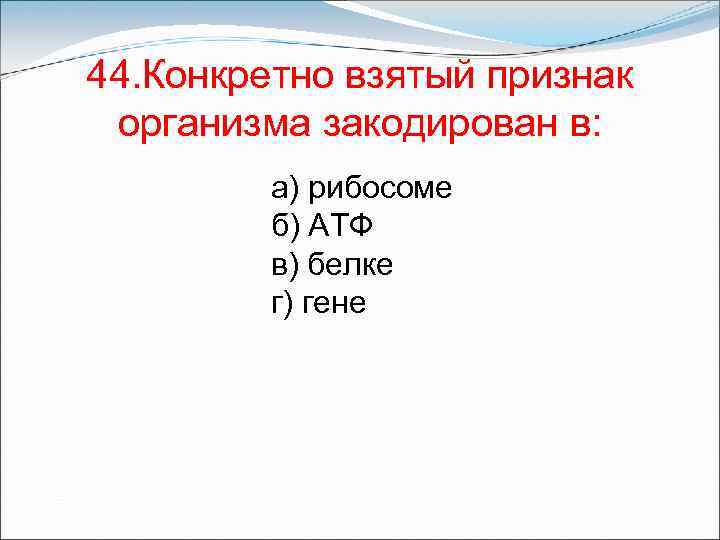 44.Конкретно взятый признак организма закодирован в:

а) рибосоме
б) АТФ
в) белке
г) гене